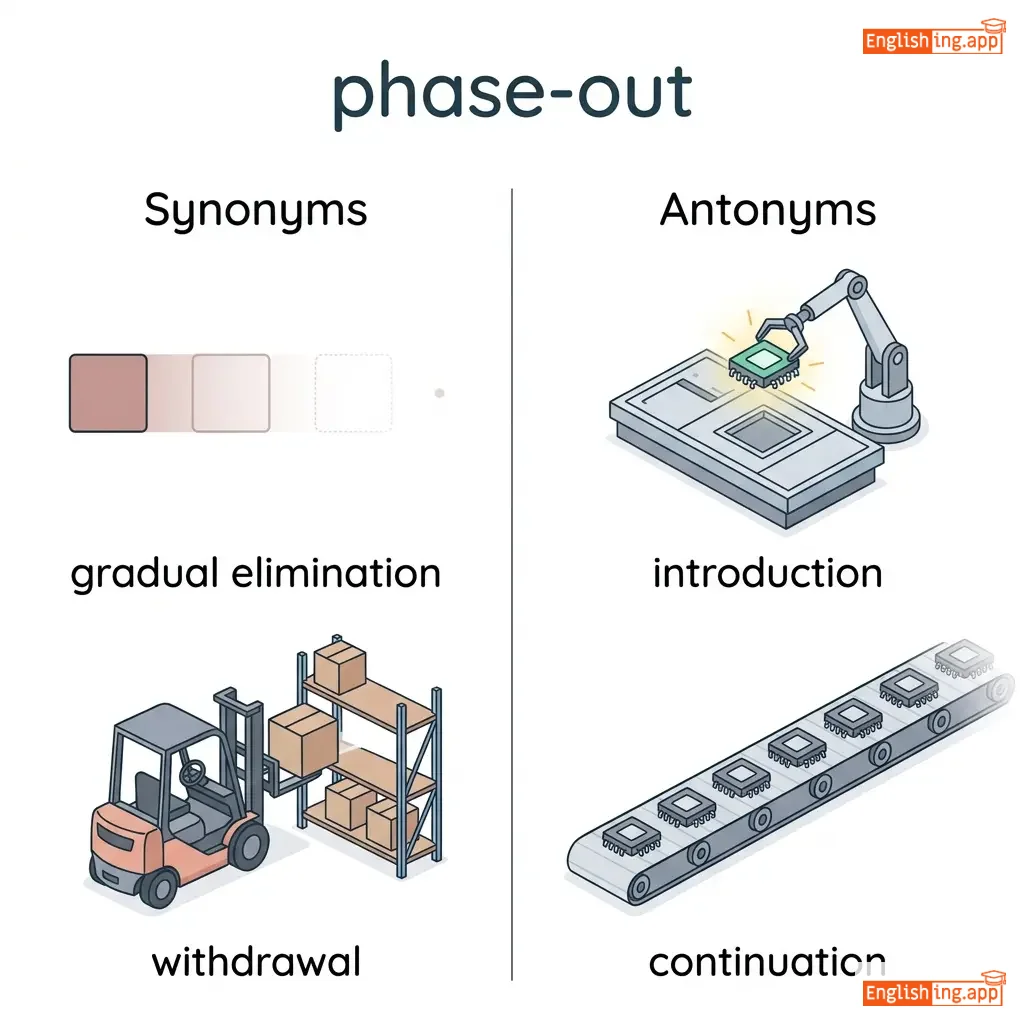 Englishing.app

phase-out

Synonyms

gradual elimination

withdrawal

Antonyms

introduction

continuation

Englishing.app